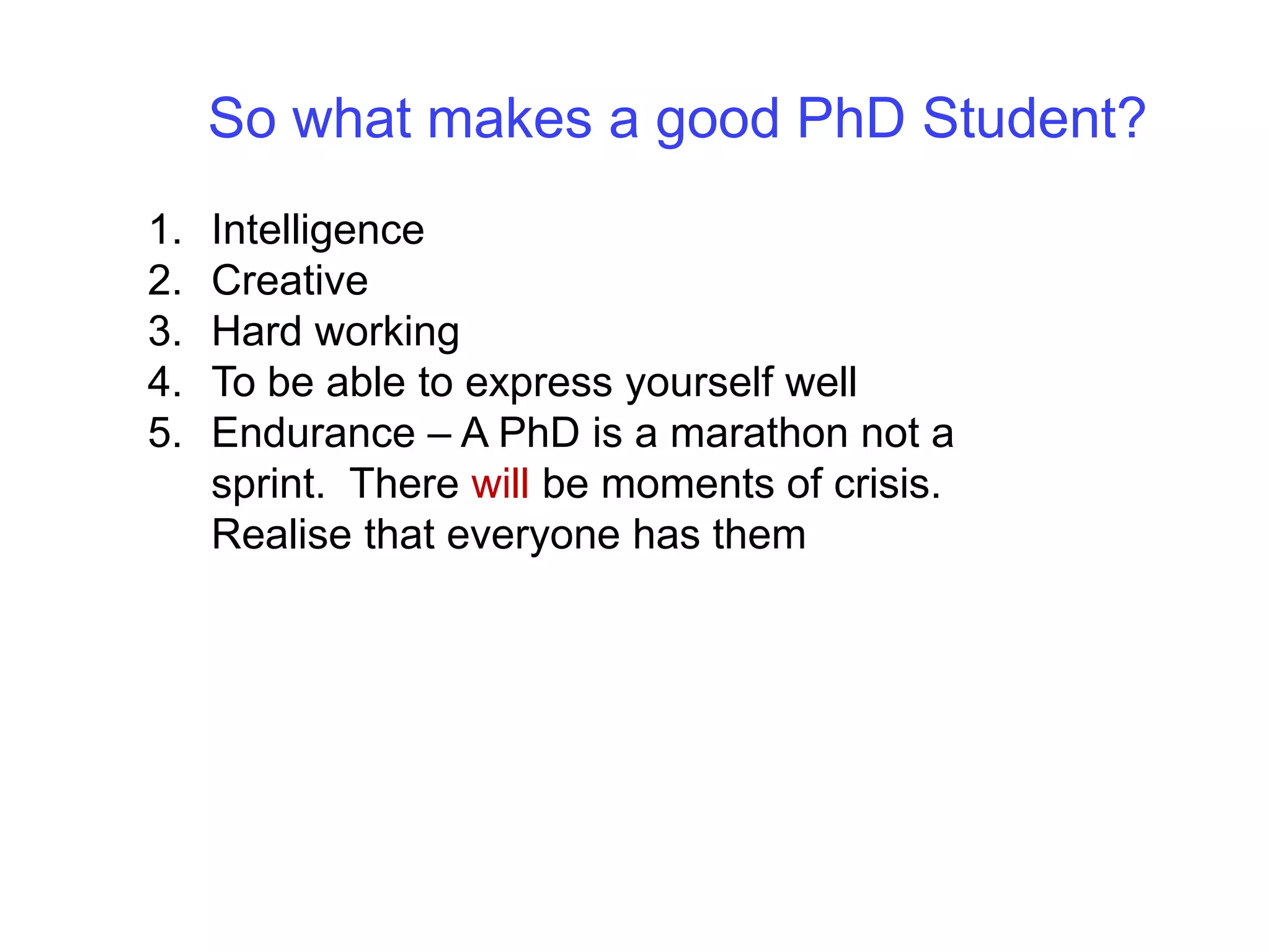 So what makes a good PhD Student?

1. Intelligence
2. Creative
3. Hard working
4. To be able to express yourself well
5. Endurance – A PhD is a marathon not a sprint. There will be moments of crisis. Realise that everyone has them